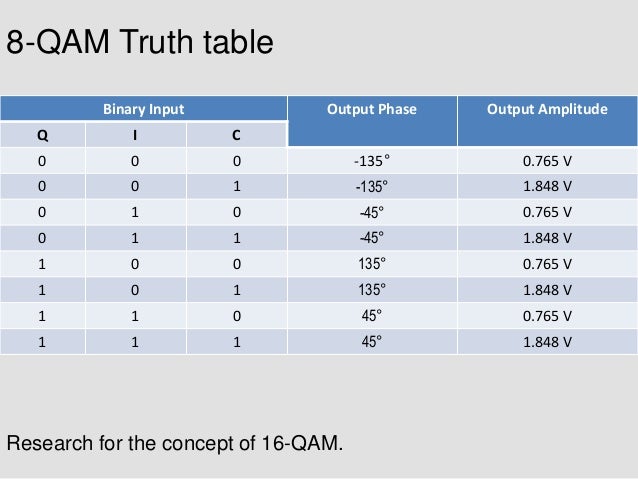 8-QAM Truth table

| Binary Input | | | Output Phase | Output Amplitude |
|---|---|---|---|---|
| Q | I | C | | |
| 0 | 0 | 0 | -135° | 0.765 V |
| 0 | 0 | 1 | -135° | 1.848 V |
| 0 | 1 | 0 | -45° | 0.765 V |
| 0 | 1 | 1 | -45° | 1.848 V |
| 1 | 0 | 0 | 135° | 0.765 V |
| 1 | 0 | 1 | 135° | 1.848 V |
| 1 | 1 | 0 | 45° | 0.765 V |
| 1 | 1 | 1 | 45° | 1.848 V |

Research for the concept of 16-QAM.